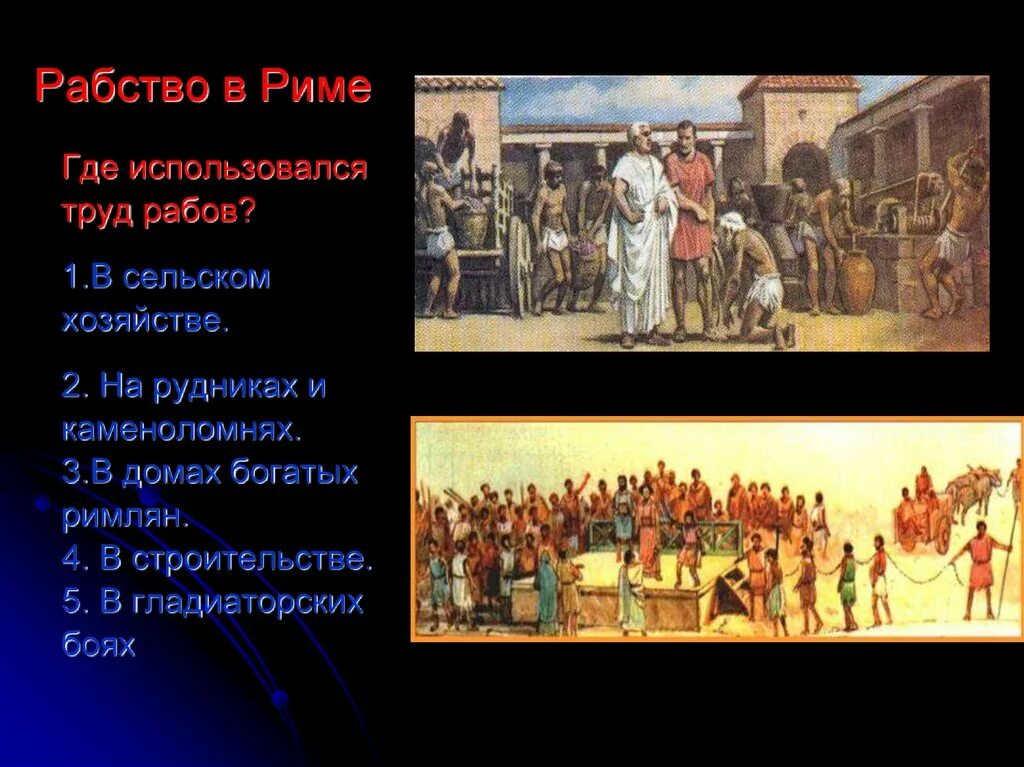 Рабство в Риме

Где использовался труд рабов?

1.В сельском хозяйстве.

2. На рудниках и каменоломнях.
3.В домах богатых римлян.
4. В строительстве.
5. В гладиаторских боях